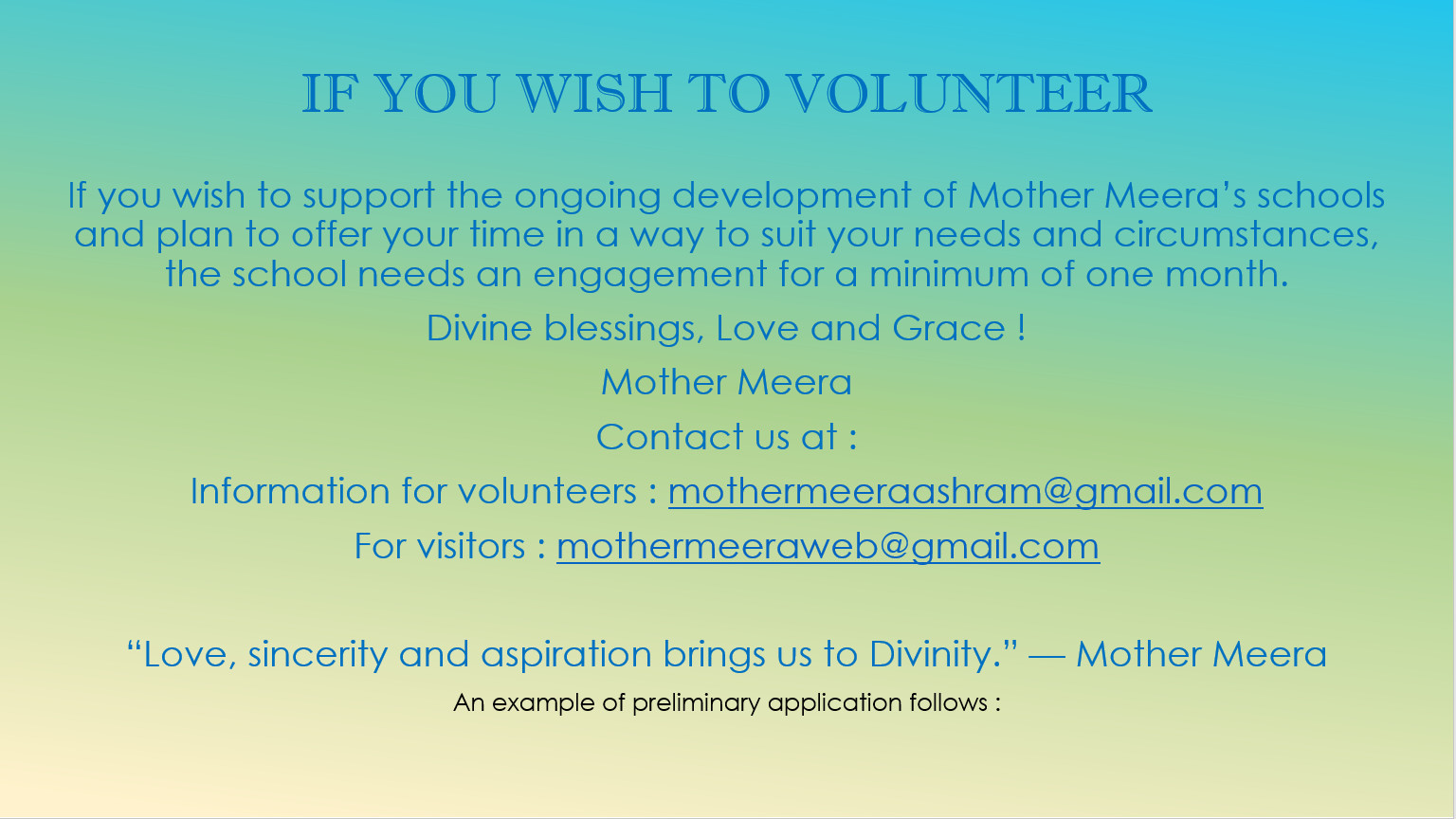 IF YOU WISH TO VOLUNTEER

If you wish to support the ongoing development of Mother Meera's schools and plan to offer your time in a way to suit your needs and circumstances, the school needs an engagement for a minimum of one month.

Divine blessings, Love and Grace !

Mother Meera

Contact us at :

Information for volunteers : mothermeeraashram@gmail.com

For visitors : mothermeeraweb@gmail.com

"Love, sincerity and aspiration brings us to Divinity." — Mother Meera

An example of preliminary application follows :